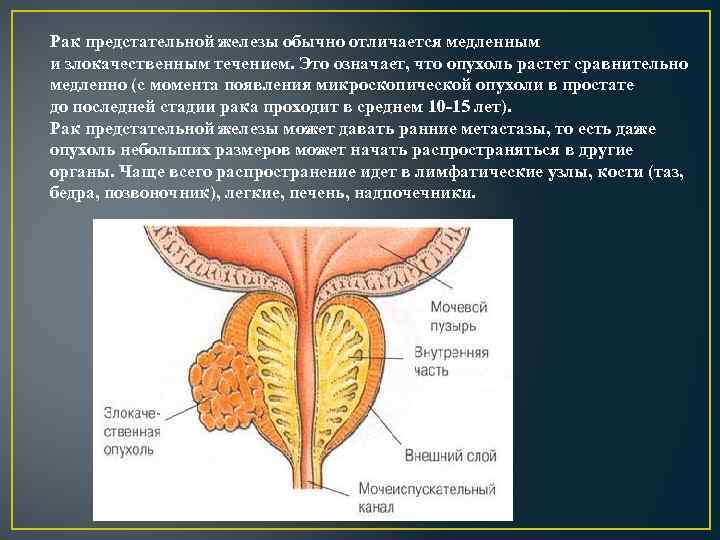 Рак предстательной железы обычно отличается медленным и злокачественным течением. Это означает, что опухоль растет сравнительно медленно (с момента появления микроскопической опухоли в простате до последней стадии рака проходит в среднем 10-15 лет).
Рак предстательной железы может давать ранние метастазы, то есть даже опухоль небольших размеров может начать распространяться в другие органы. Чаще всего распространение идет в лимфатические узлы, кости (таз, бедра, позвоночник), легкие, печень, надпочечники.

Мочевой пузырь

Внутренняя часть

Злокачественная опухоль

Внешний слой

Мочеиспускательный канал